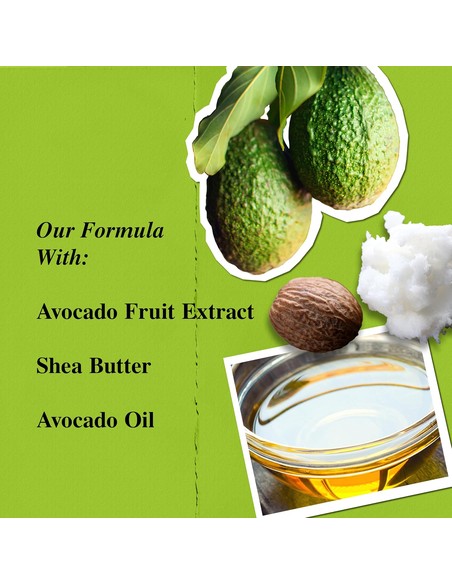 Our Formula With:

Avocado Fruit Extract

Shea Butter

Avocado Oil